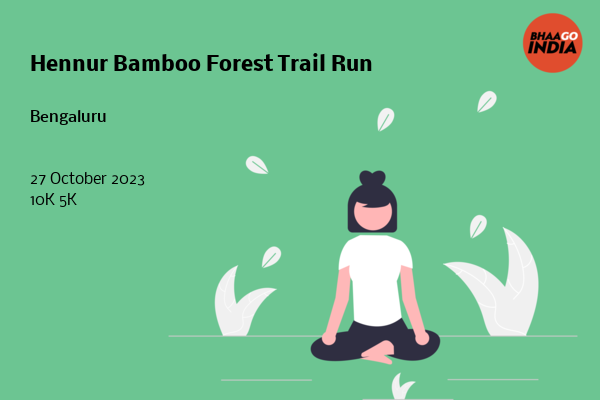 BHAAGO INDIA

Hennur Bamboo Forest Trail Run

Bengaluru

27 October 2023
10K 5K